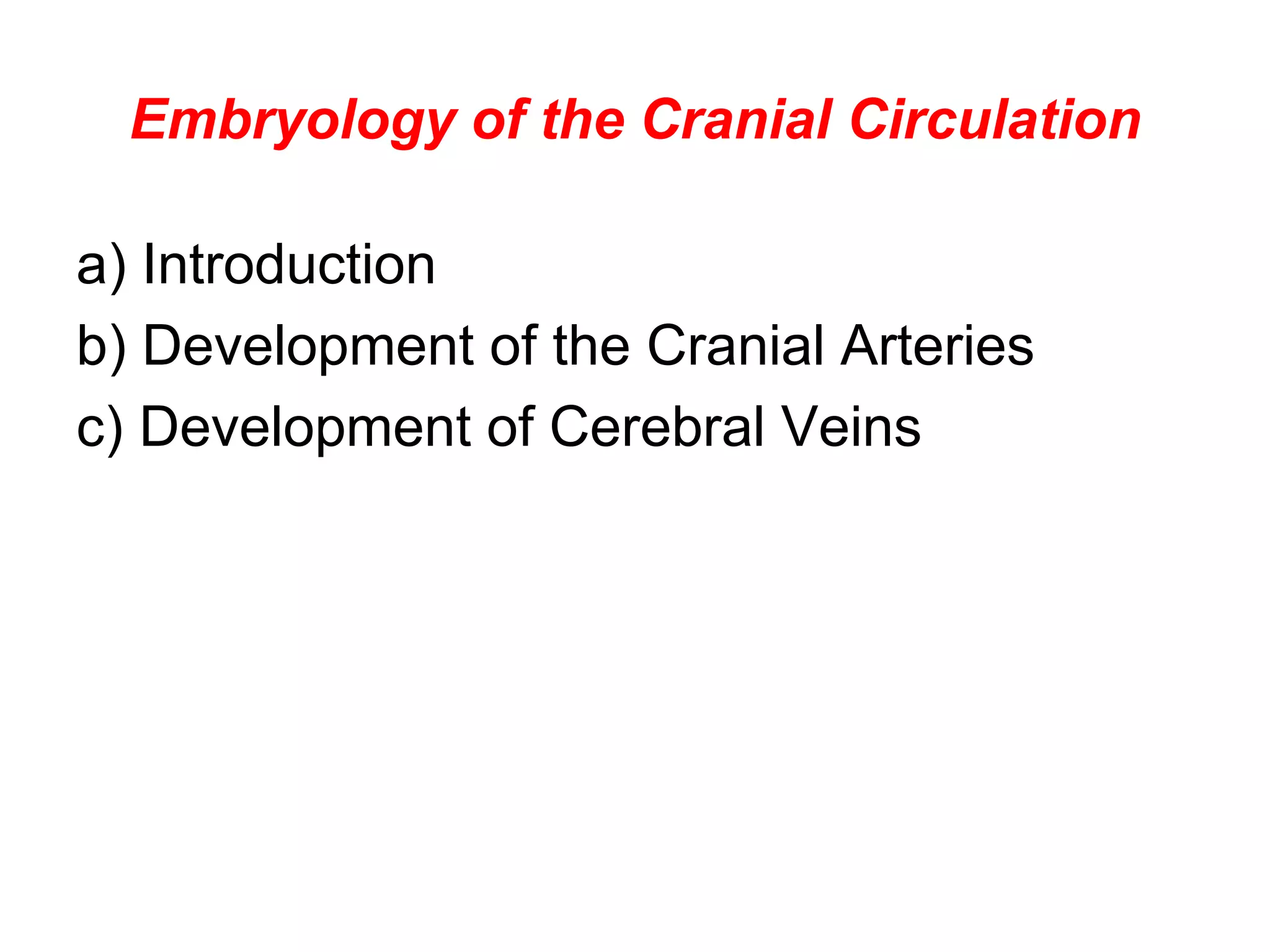 Embryology of the Cranial Circulation

a) Introduction
b) Development of the Cranial Arteries
c) Development of Cerebral Veins